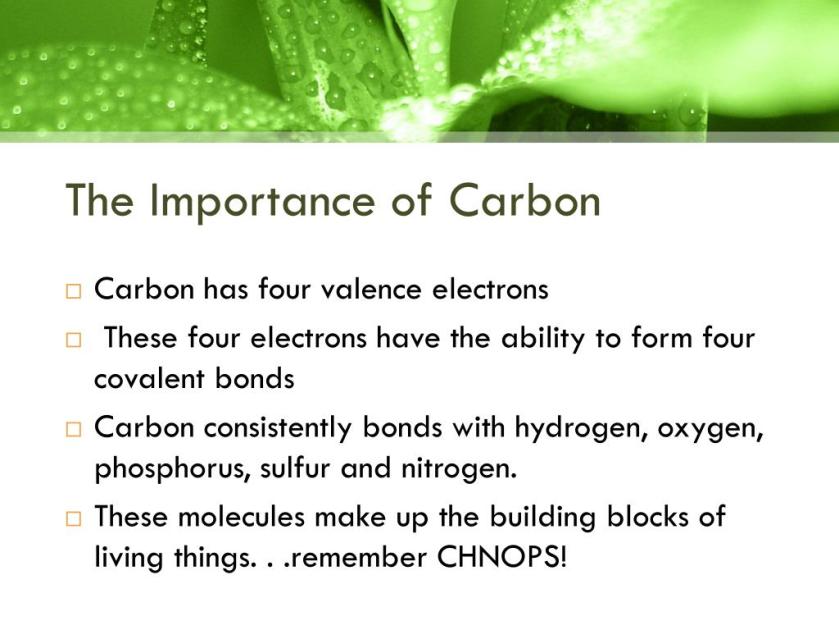 The Importance of Carbon

□ Carbon has four valence electrons

□ These four electrons have the ability to form four covalent bonds

□ Carbon consistently bonds with hydrogen, oxygen, phosphorus, sulfur and nitrogen.

□ These molecules make up the building blocks of living things. . .remember CHNOPS!